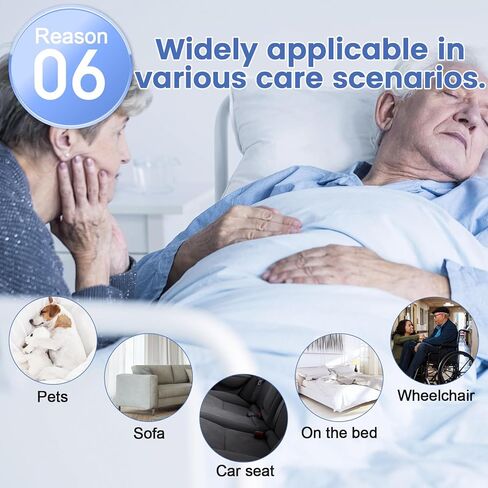 Reason 06

Widely applicable in various care scenarios.

Pets

Sofa

Car seat

On the bed

Wheelchair